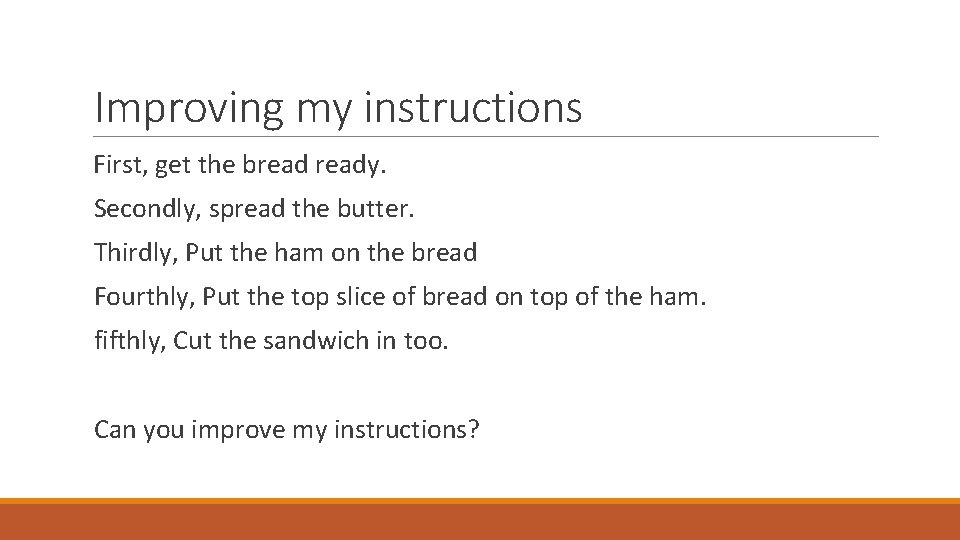 Improving my instructions

First, get the bread ready.

Secondly, spread the butter.

Thirdly, Put the ham on the bread

Fourthly, Put the top slice of bread on top of the ham.

fifthly, Cut the sandwich in too.

Can you improve my instructions?